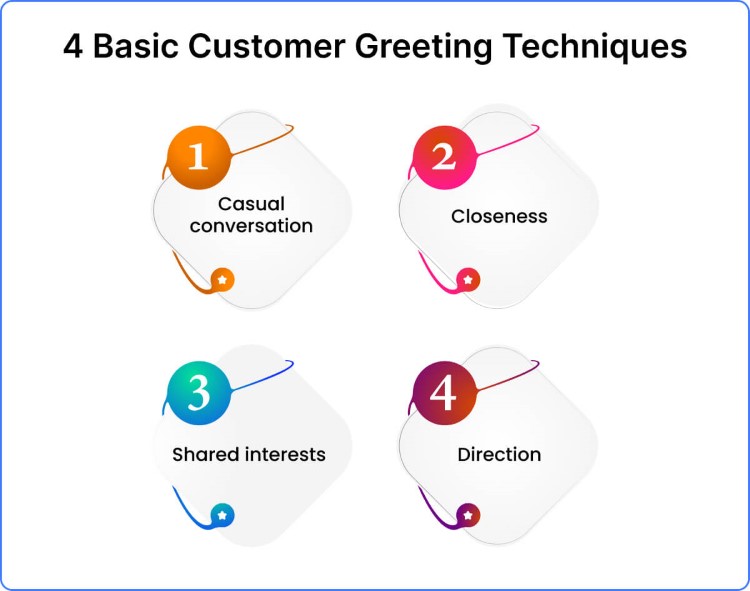 4 Basic Customer Greeting Techniques

1
Casual conversation

2
Closeness

3
Shared interests

4
Direction